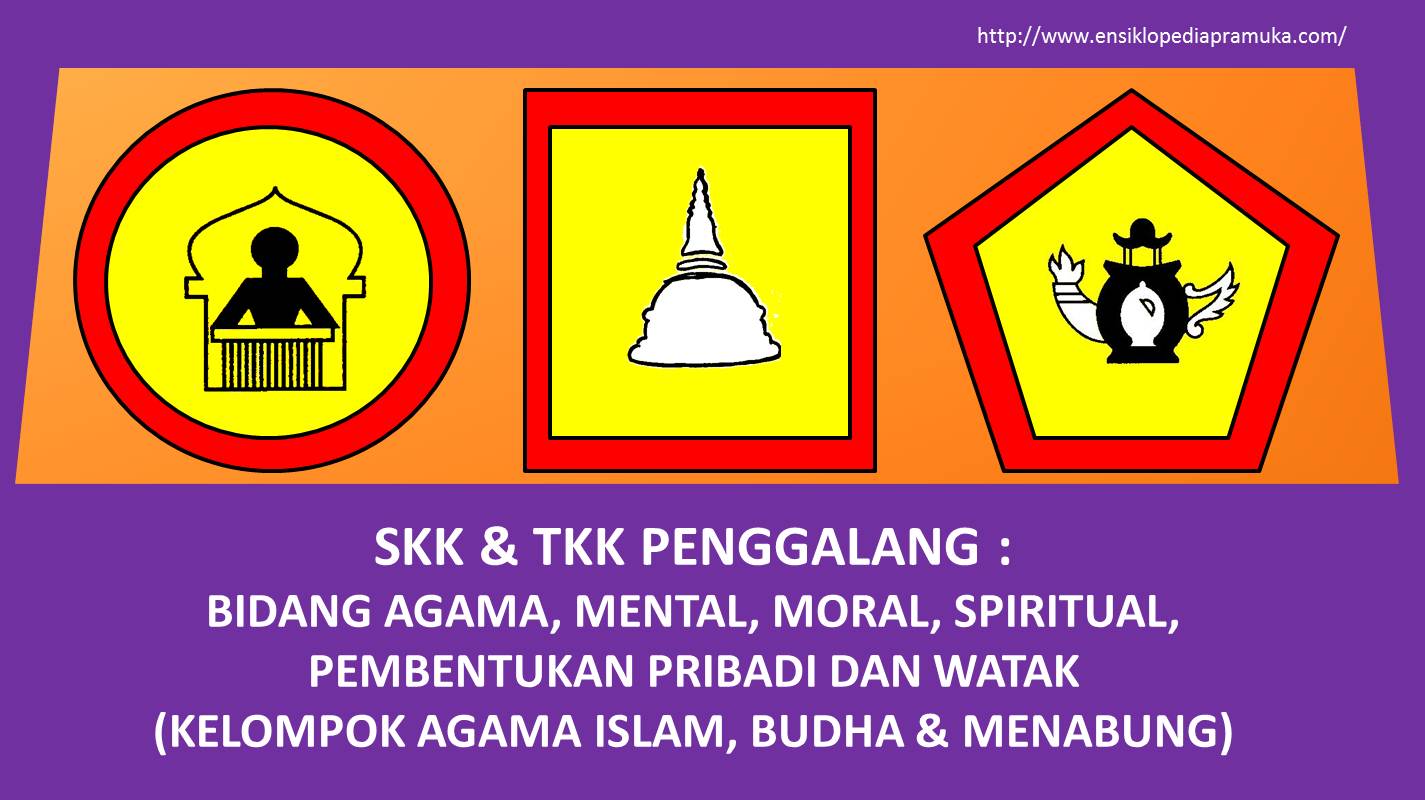 http://www.ensiklopediapramuka.com/

SKK & TKK PENGGALANG :
BIDANG AGAMA, MENTAL, MORAL, SPIRITUAL, PEMBENTUKAN PRIBADI DAN WATAK
(KELOMPOK AGAMA ISLAM, BUDHA & MENABUNG)